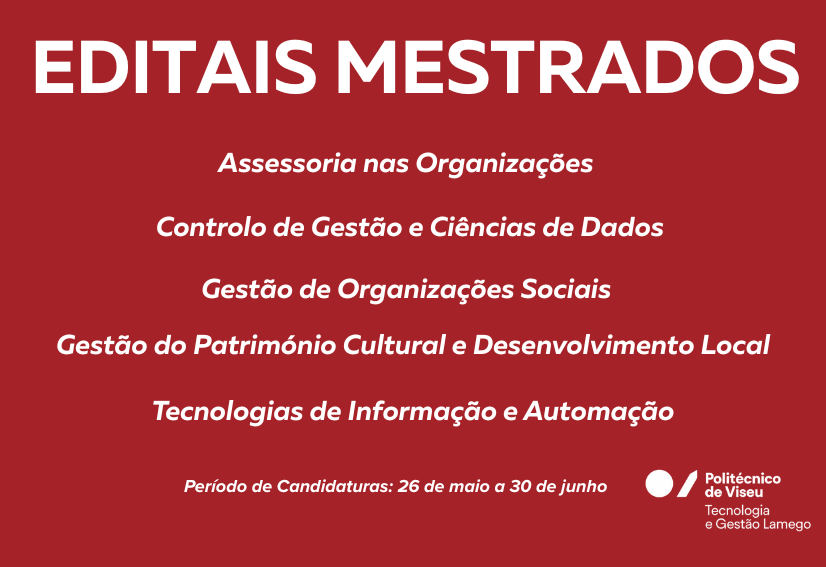 EDITAIS MESTRADOS

Assessoria nas Organizações

Controlo de Gestão e Ciências de Dados

Gestão de Organizações Sociais

Gestão do Património Cultural e Desenvolvimento Local

Tecnologias de Informação e Automação

Período de Candidaturas: 26 de maio a 30 de junho

Politécnico de Viseu
Tecnologia e Gestão Lamego